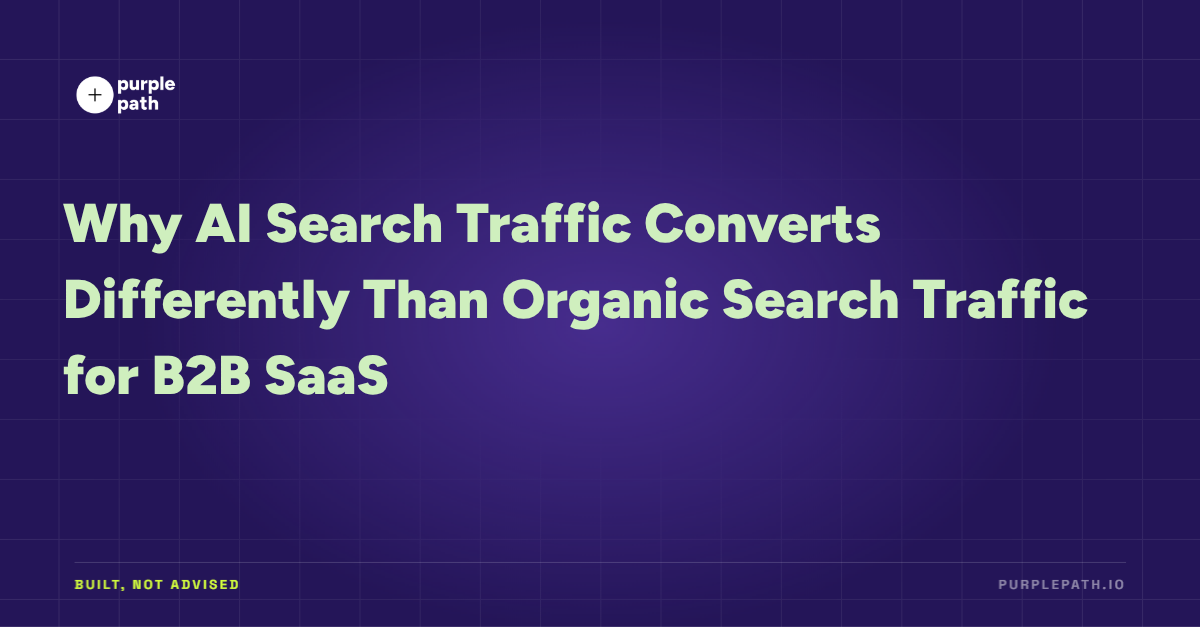 purple
path

Why AI Search Traffic Converts Differently Than Organic Search Traffic for B2B SaaS

BUILT, NOT ADVISED

PURPLEPATH.IO